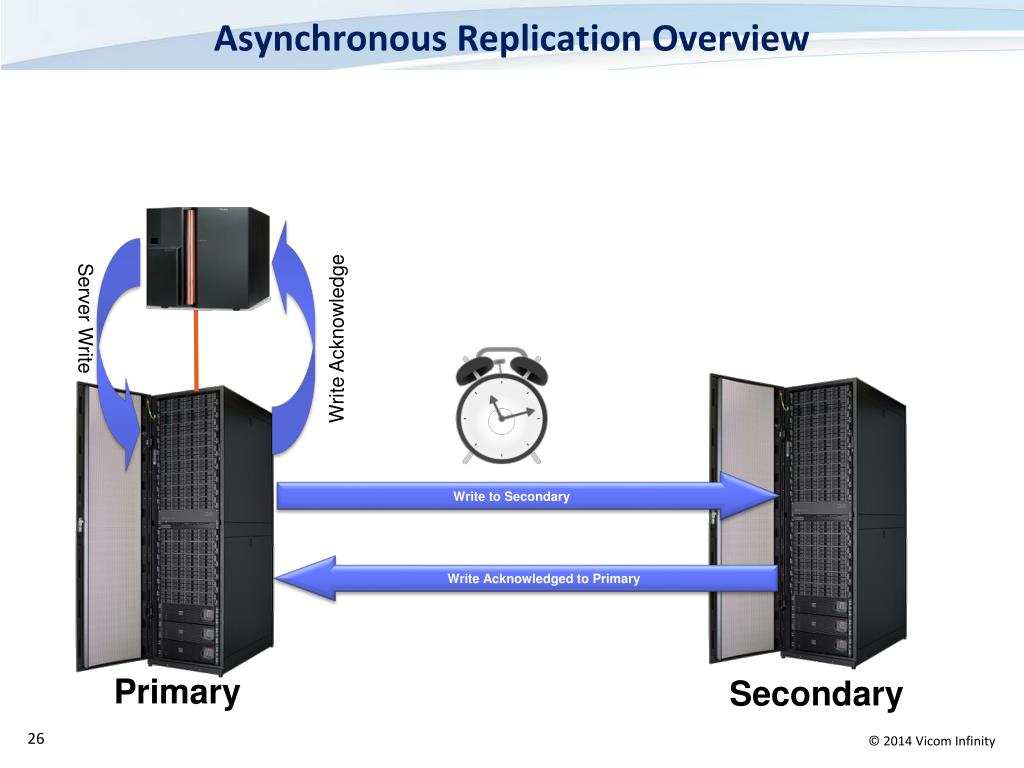 Asynchronous Replication Overview

Server Write

Write Acknowledge

Write to Secondary

Write Acknowledged to Primary

Primary

Secondary

26

© 2014 Vicom Infinity